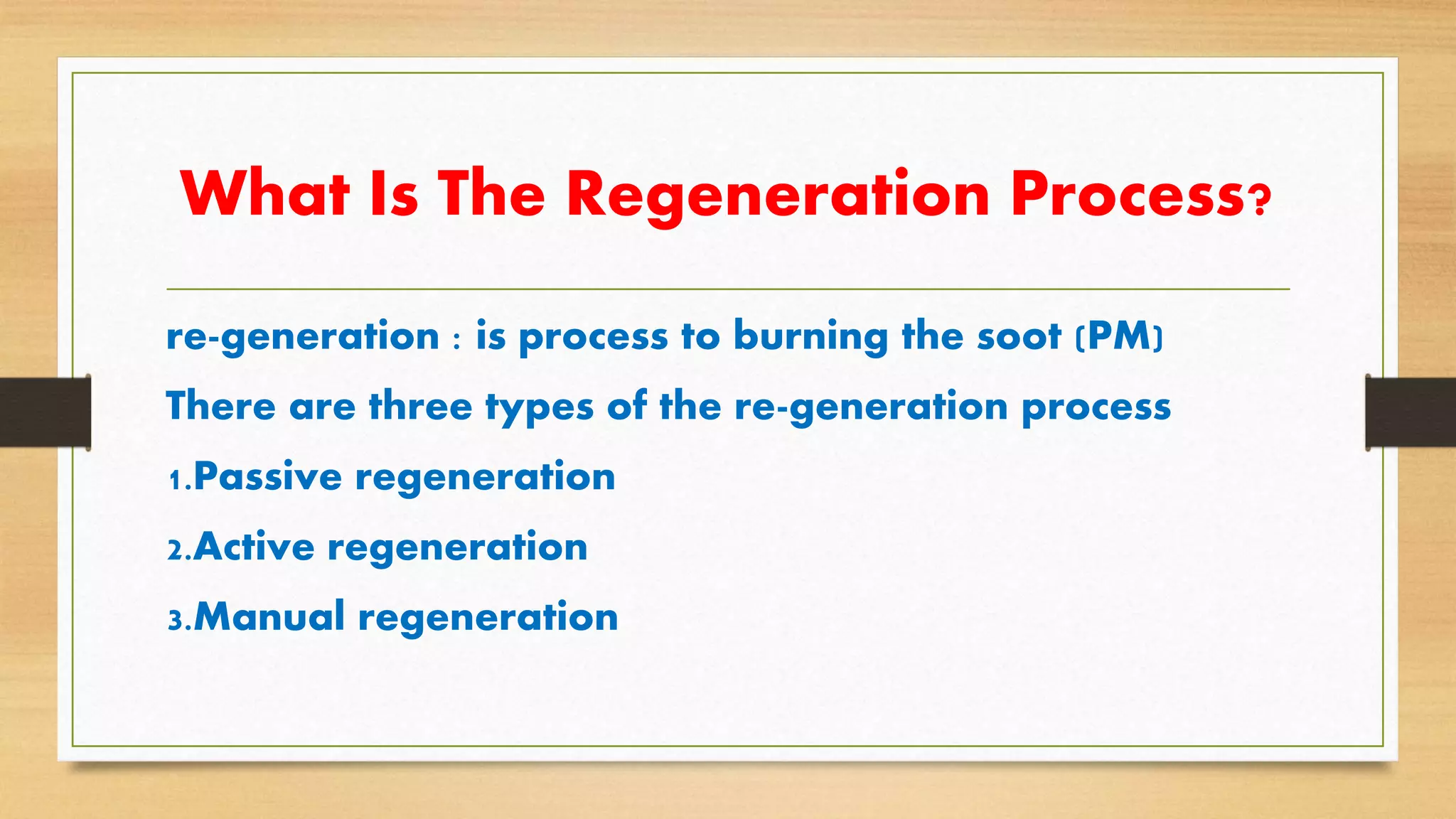 What Is The Regeneration Process?

re-generation : is process to burning the soot (PM)

There are three types of the re-generation process

1.Passive regeneration

2.Active regeneration

3.Manual regeneration